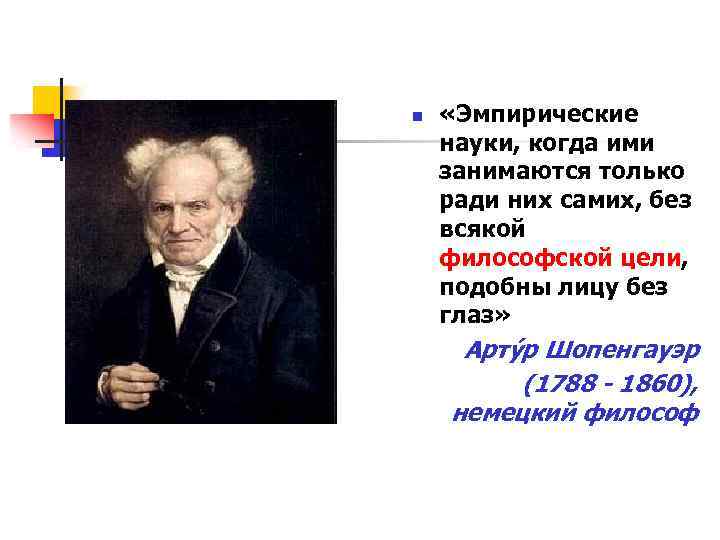 «Эмпирические науки, когда ими занимаются только ради них самих, без всякой философской цели, подобны лицу без глаз»

Арту́р Шопенгауэр (1788 - 1860), немецкий философ